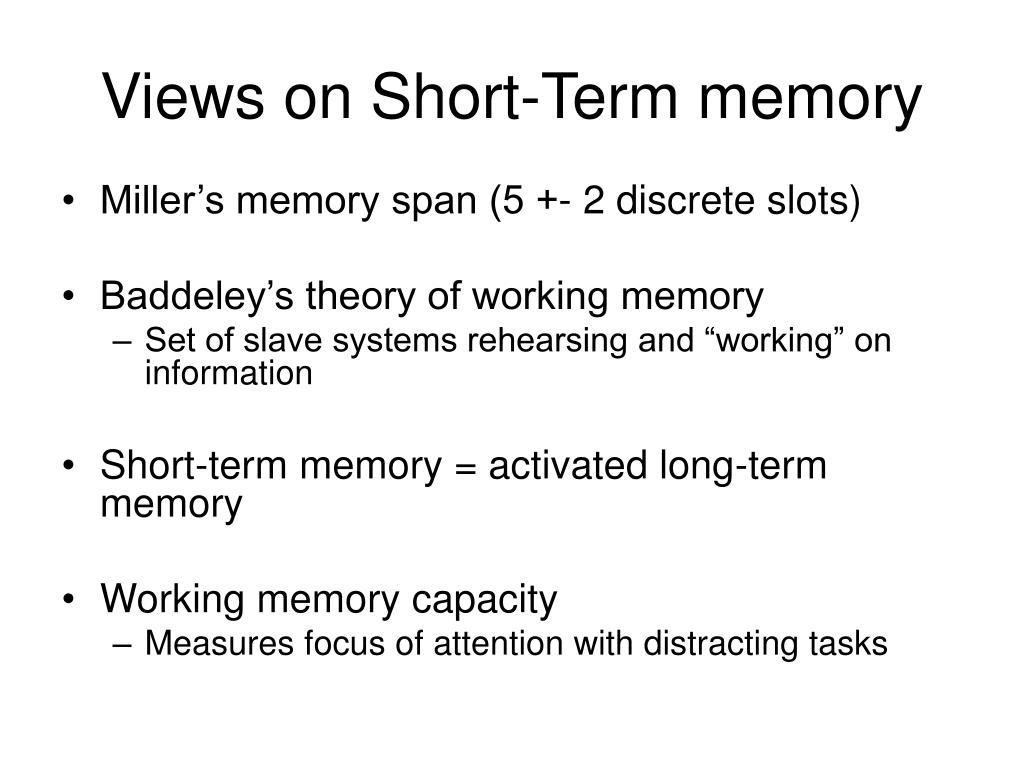 Views on Short-Term memory

• Miller’s memory span (5 +- 2 discrete slots)

• Baddeley’s theory of working memory
– Set of slave systems rehearsing and “working” on information

• Short-term memory = activated long-term memory

• Working memory capacity
– Measures focus of attention with distracting tasks